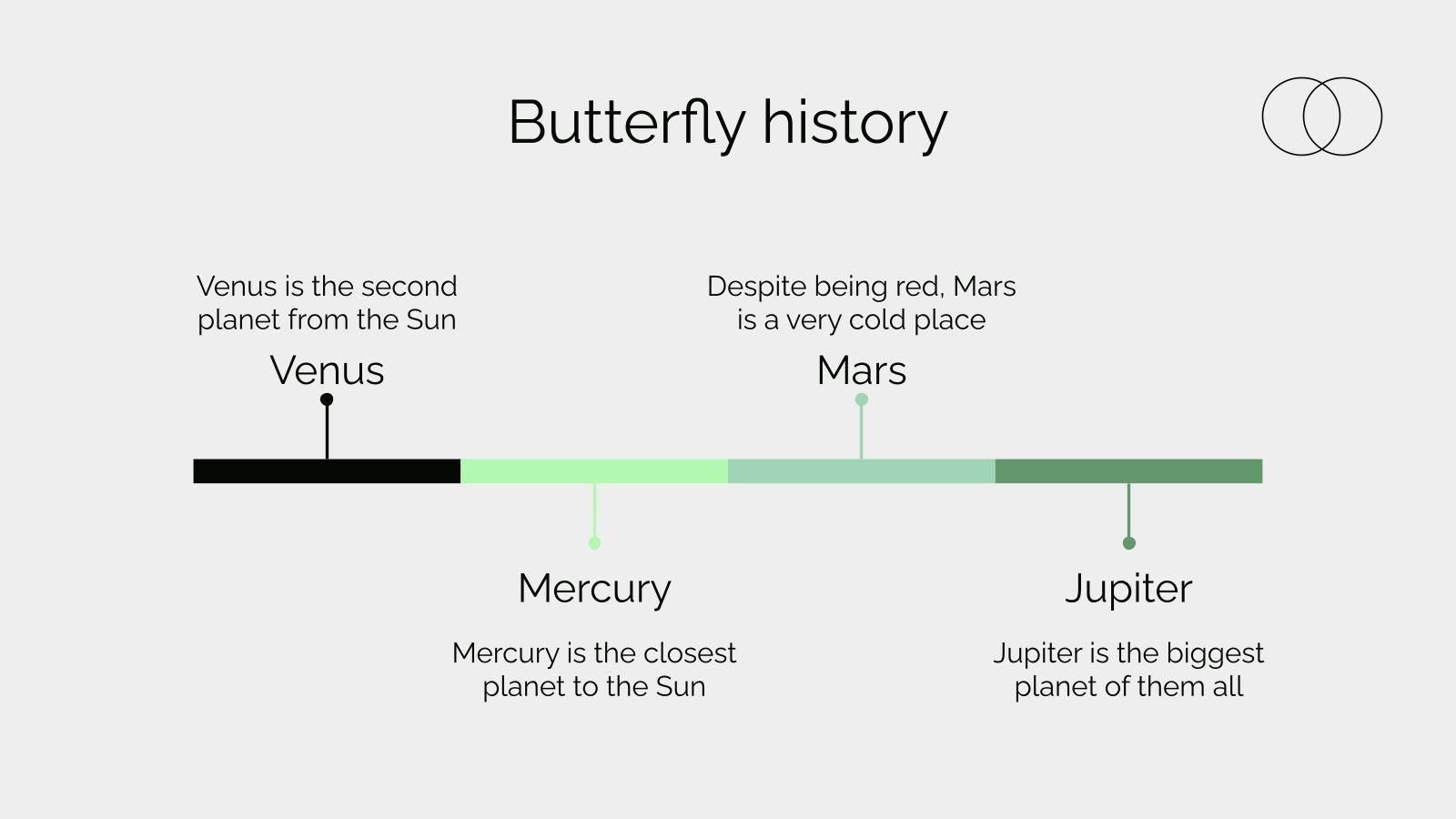 Butterfly history

Venus is the second planet from the Sun

Venus

Despite being red, Mars is a very cold place

Mars

Mercury

Mercury is the closest planet to the Sun

Jupiter

Jupiter is the biggest planet of them all